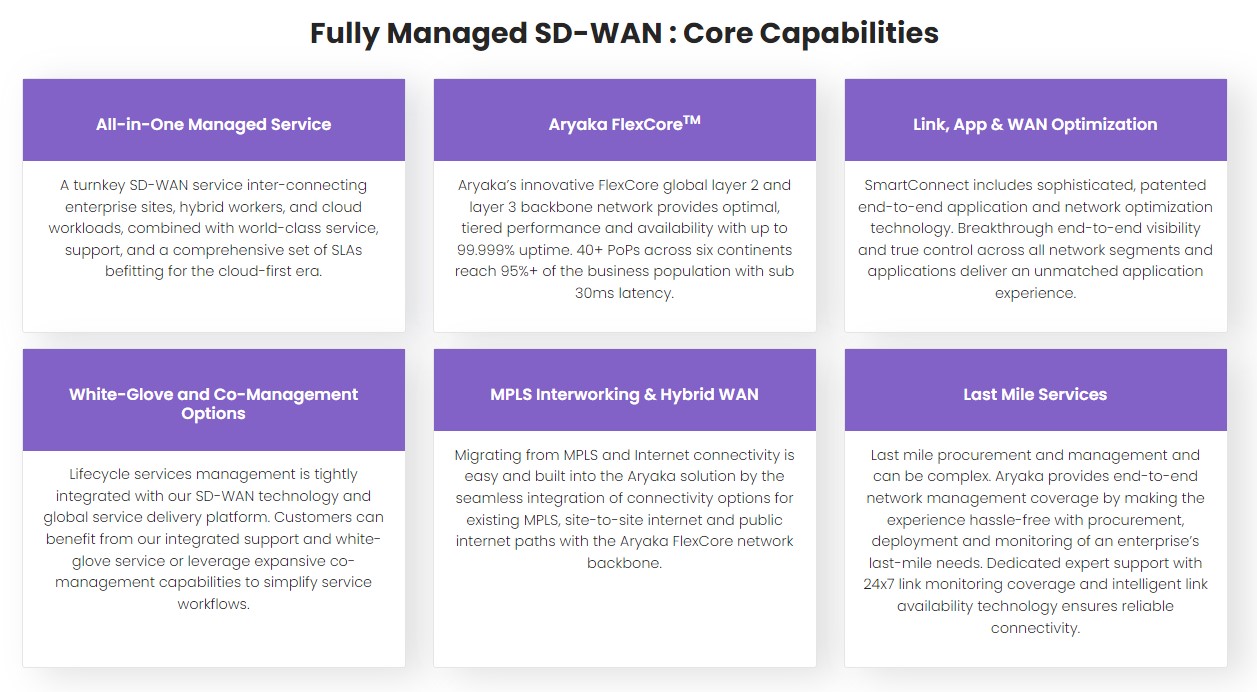 Fully Managed SD-WAN : Core Capabilities

All-in-One Managed Service

A turnkey SD-WAN service inter-connecting enterprise sites, hybrid workers, and cloud workloads, combined with world-class service, support, and a comprehensive set of SLAs befitting for the cloud-first era.

Aryaka FlexCore$^{TM}$

Aryaka's innovative FlexCore global layer 2 and layer 3 backbone network provides optimal, tiered performance and availability with up to 99.999% uptime. 40+ PoPs across six continents reach 95%+ of the business population with sub 30ms latency.

Link, App & WAN Optimization

SmartConnect includes sophisticated, patented end-to-end application and network optimization technology. Breakthrough end-to-end visibility and true control across all network segments and applications deliver an unmatched application experience.

White-Glove and Co-Management Options

Lifecycle services management is tightly integrated with our SD-WAN technology and global service delivery platform. Customers can benefit from our integrated support and white-glove service or leverage expansive co-management capabilities to simplify service workflows.

MPLS Interworking & Hybrid WAN

Migrating from MPLS and Internet connectivity is easy and built into the Aryaka solution by the seamless integration of connectivity options for existing MPLS, site-to-site internet and public internet paths with the Aryaka FlexCore network backbone.

Last Mile Services

Last mile procurement and management and can be complex. Aryaka provides end-to-end network management coverage by making the experience hassle-free with procurement, deployment and monitoring of an enterprise's last-mile needs. Dedicated expert support with 24x7 link monitoring coverage and intelligent link availability technology ensures reliable connectivity.